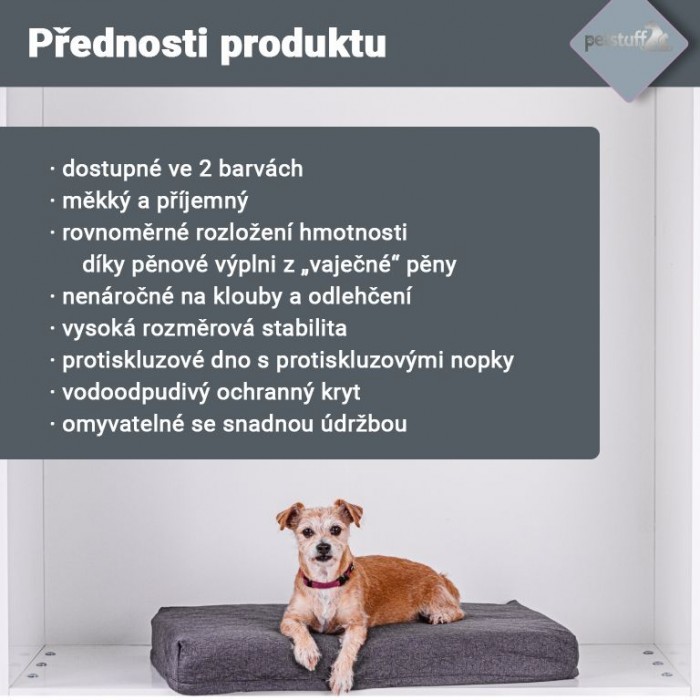 Přednosti produktu

petstuff

· dostupné ve 2 barvách
· měkký a příjemný
· rovnoměrné rozložení hmotnosti díky pěnové výplni z „vaječné“ pěny
· nenáročné na klouby a odlehčení
· vysoká rozměrová stabilita
· protiskluzové dno s protiskluzovými nopky
· vodoodpudivý ochranný kryt
· omyvatelné se snadnou údržbou